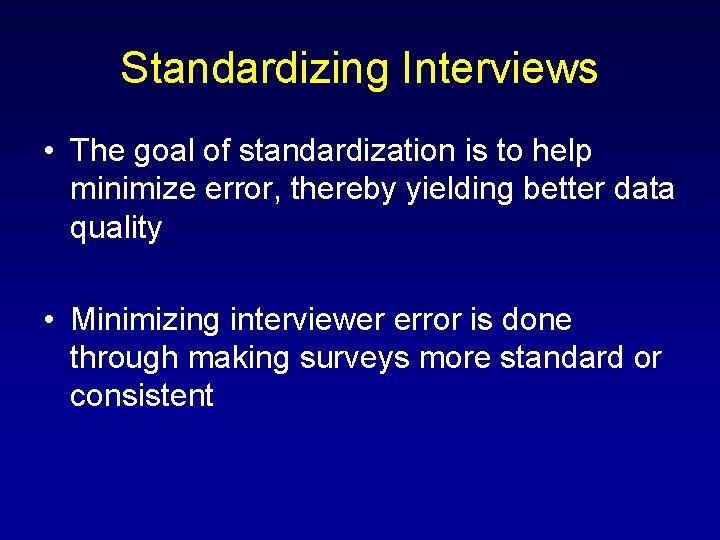 Standardizing Interviews

• The goal of standardization is to help minimize error, thereby yielding better data quality

• Minimizing interviewer error is done through making surveys more standard or consistent